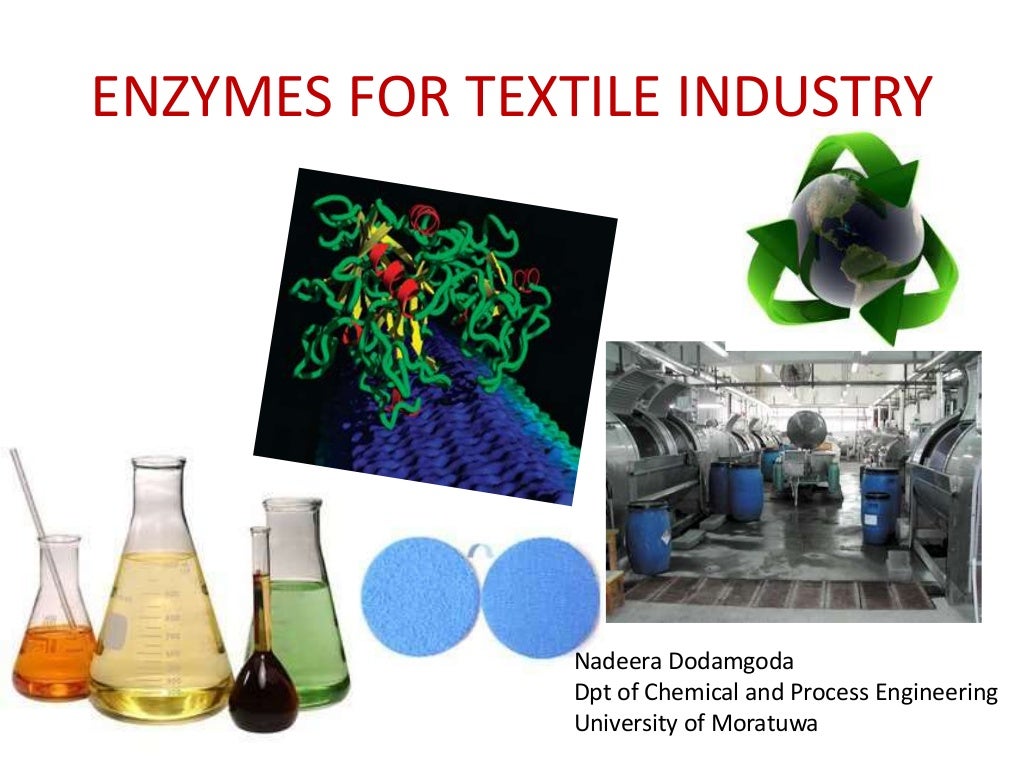 ENZYMES FOR TEXTILE INDUSTRY

Nadeera Dodamgoda
Dpt of Chemical and Process Engineering
University of Moratuwa